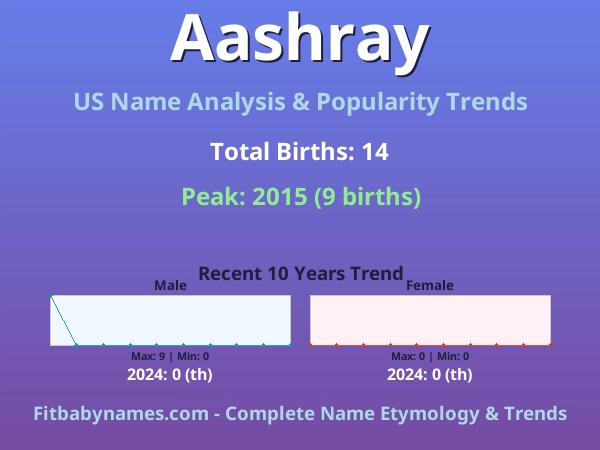 Aashray

US Name Analysis & Popularity Trends

Total Births: 14

Peak: 2015 (9 births)

Recent 10 Years Trend

Male

Max: 9 | Min: 0

2024: 0 (th)

Female

Max: 0 | Min: 0

2024: 0 (th)

Fitbabynames.com - Complete Name Etymology & Trends